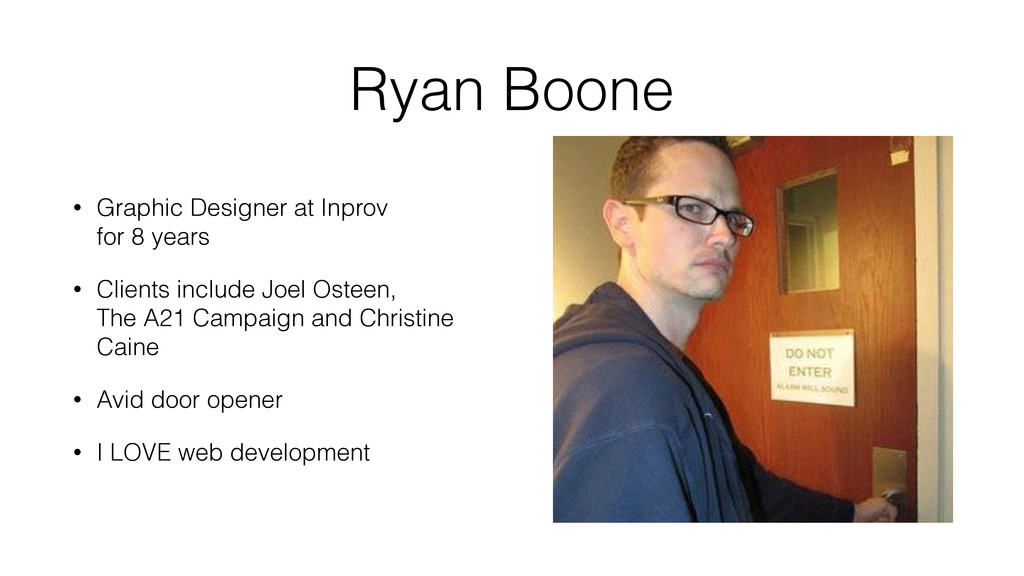 Ryan Boone

• Graphic Designer at Inprov for 8 years

• Clients include Joel Osteen, The A21 Campaign and Christine Caine

• Avid door opener

• I LOVE web development

DO NOT ENTER
ALARM WILL SOUND